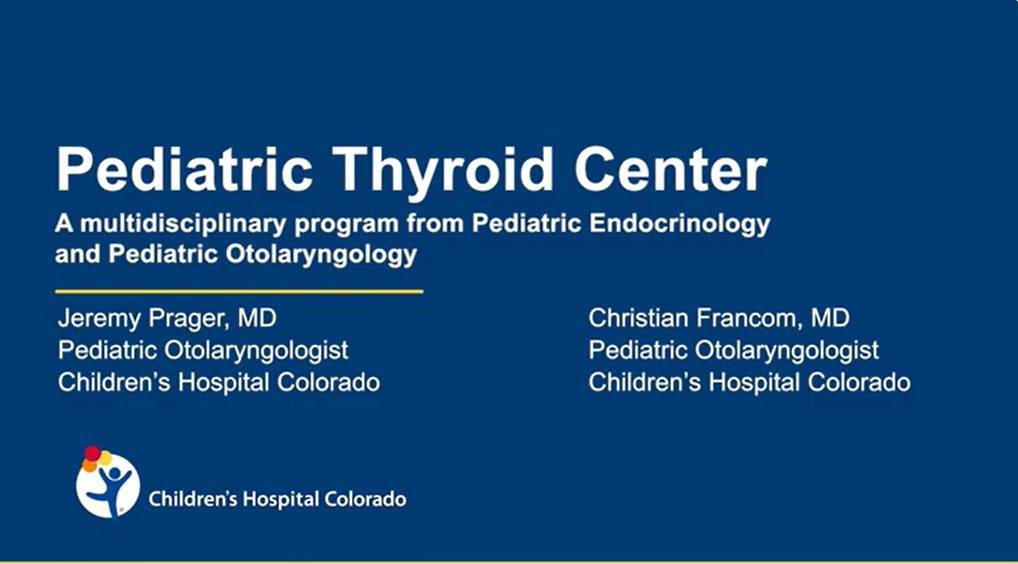 Pediatric Thyroid Center

A multidisciplinary program from Pediatric Endocrinology and Pediatric Otolaryngology

Jeremy Prager, MD
Pediatric Otolaryngologist
Children's Hospital Colorado

Christian Francom, MD
Pediatric Otolaryngologist
Children's Hospital Colorado

Children's Hospital Colorado